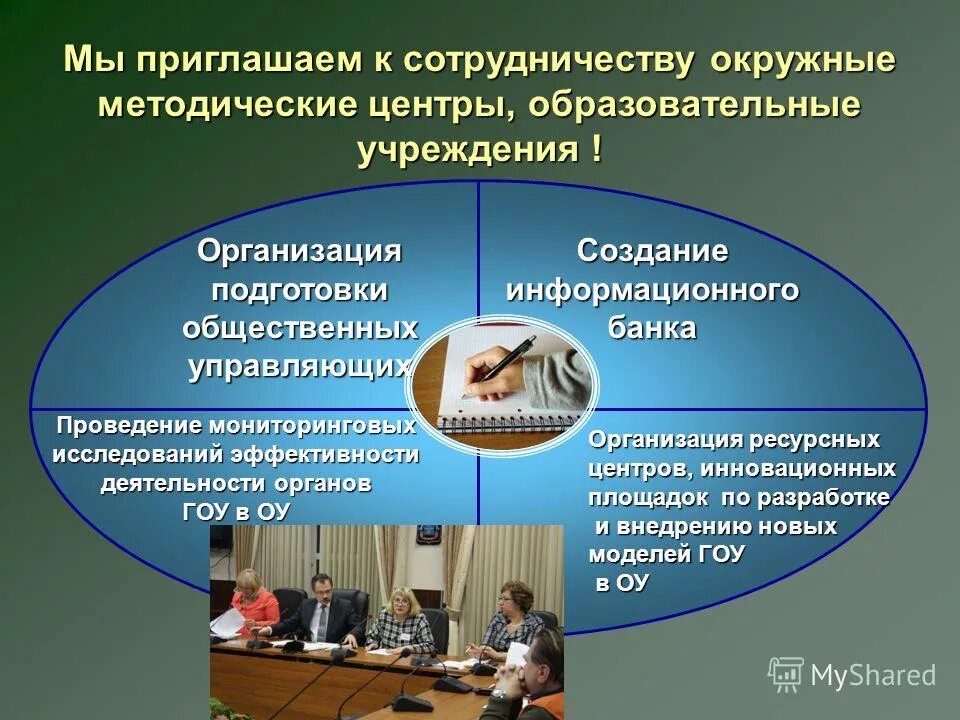 Мы приглашаем к сотрудничеству окружные методические центры, образовательные учреждения !

Организация подготовки общественных управляющих

Создание информационного банка

Проведение мониторинговых исследований эффективности деятельности органов ГОУ в ОУ

Организация ресурсных центров, инновационных площадок по разработке и внедрению новых моделей ГОУ в ОУ

MyShared